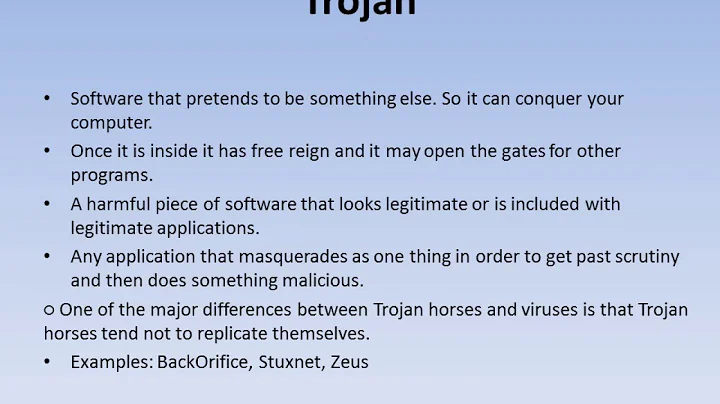 Trojan

• Software that pretends to be something else. So it can conquer your computer.

• Once it is inside it has free reign and it may open the gates for other programs.

• A harmful piece of software that looks legitimate or is included with legitimate applications.

• Any application that masquerades as one thing in order to get past scrutiny and then does something malicious.

○ One of the major differences between Trojan horses and viruses is that Trojan horses tend not to replicate themselves.

• Examples: BackOrifice, Stuxnet, Zeus